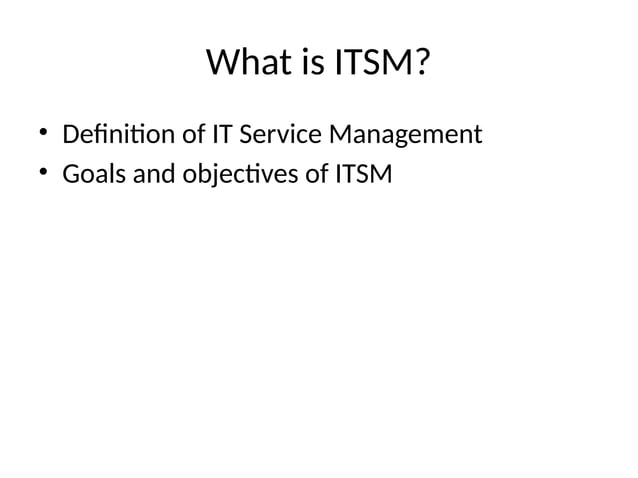 What is ITSM?

• Definition of IT Service Management
• Goals and objectives of ITSM